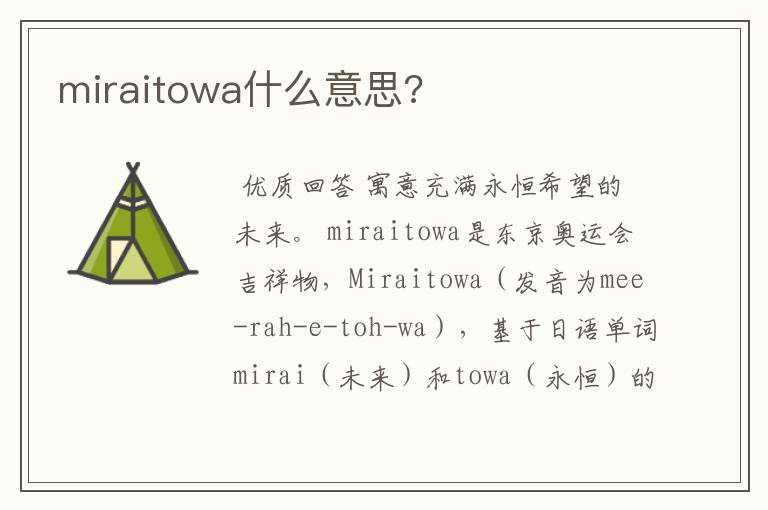 miraitowa什么意思?

优质回答 寓意充满永恒希望的未来。miraitowa是东京奥运会吉祥物，Miraitowa（发音为mee-rah-e-toh-wa），基于日语单词mirai（未来）和towa（永恒）的